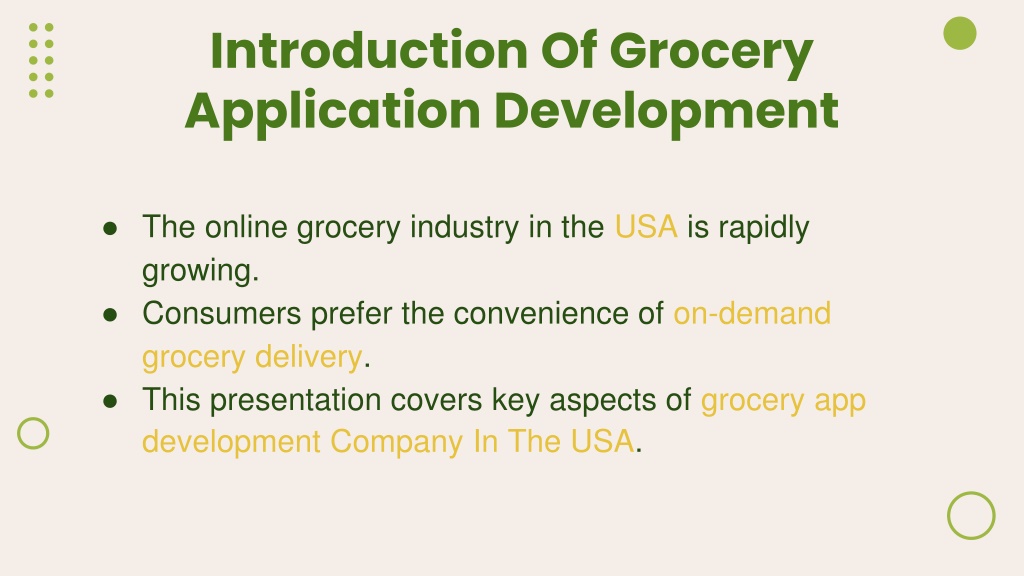 Introduction Of Grocery Application Development

● The online grocery industry in the USA is rapidly growing.
● Consumers prefer the convenience of on-demand grocery delivery.
● This presentation covers key aspects of grocery app development Company In The USA.